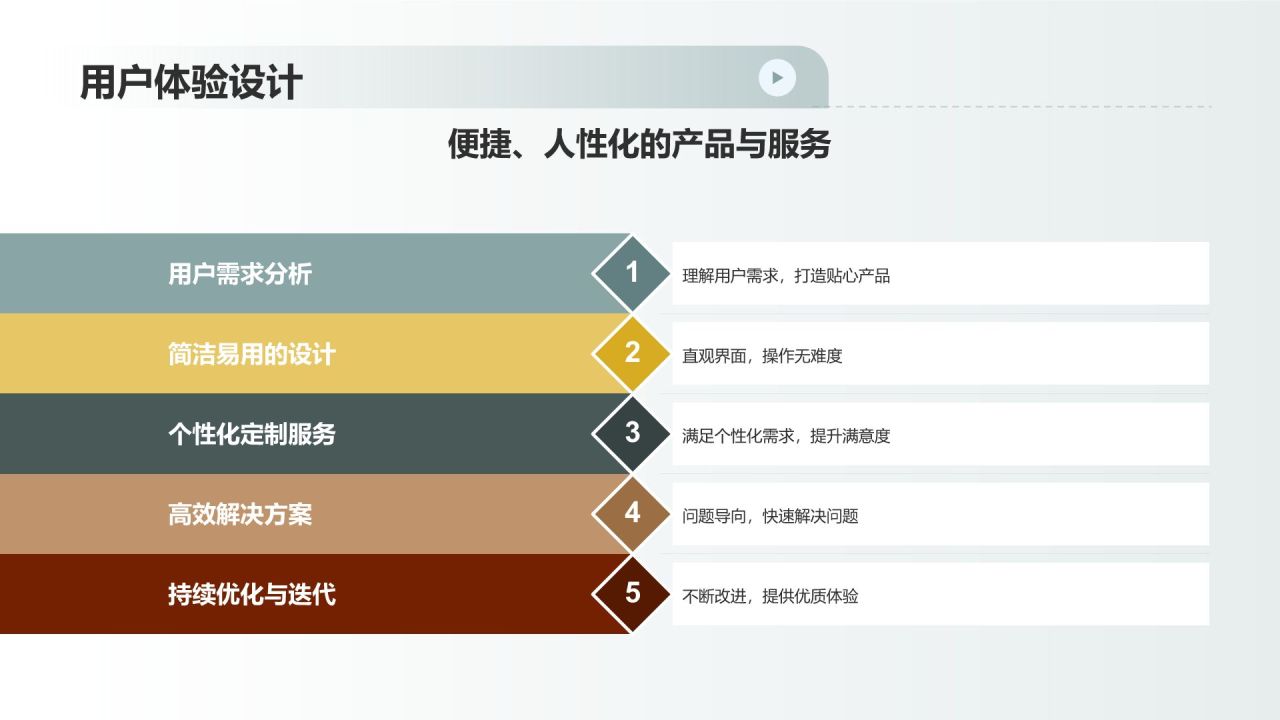 用户体验设计

便捷、人性化的产品与服务

用户需求分析
1
理解用户需求，打造贴心产品

简洁易用的设计
2
直观界面，操作无难度

个性化定制服务
3
满足个性化需求，提升满意度

高效解决方案
4
问题导向，快速解决问题

持续优化与迭代
5
不断改进，提供优质体验